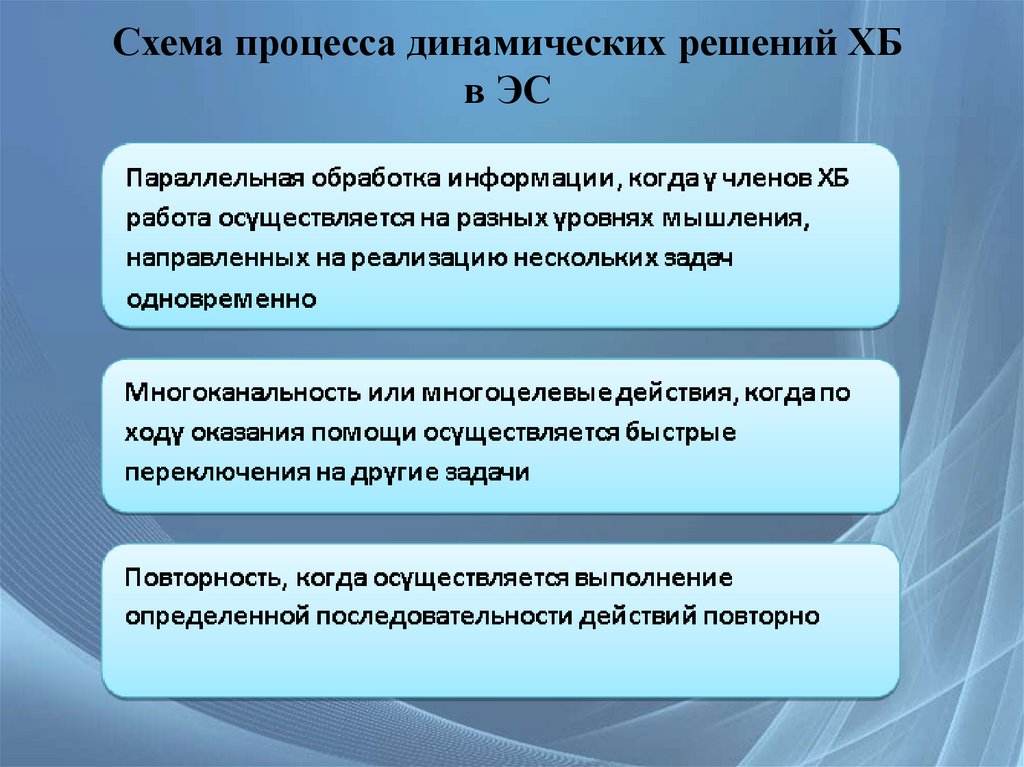 Схема процесса динамических решений ХБ в ЭС

Параллельная обработка информации, когда у членов ХБ работа осуществляется на разных уровнях мышления, направленных на реализацию нескольких задач одновременно

Многоканальность или многоцелевые действия, когда по ходу оказания помощи осуществляется быстрые переключения на другие задачи

Повторность, когда осуществляется выполнение определенной последовательности действий повторно